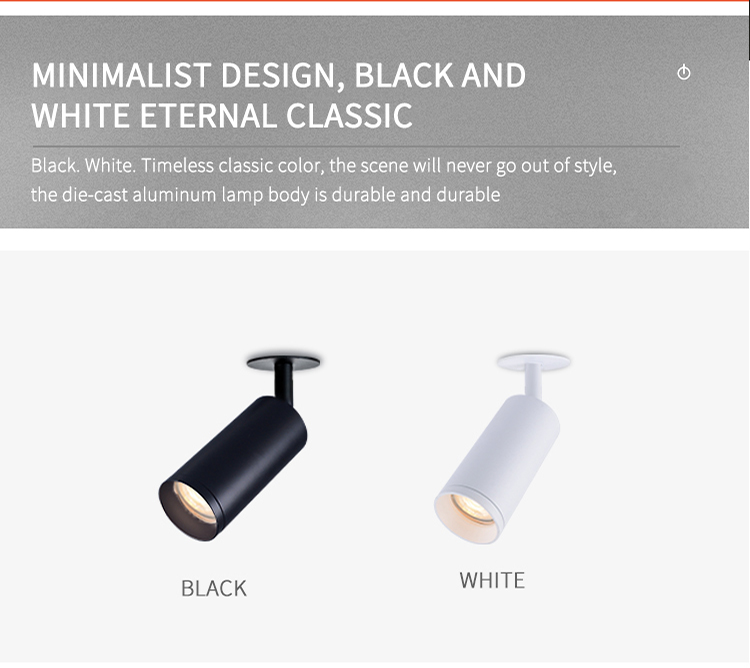 MINIMALIST DESIGN, BLACK AND WHITE ETERNAL CLASSIC

Black. White. Timeless classic color, the scene will never go out of style, the die-cast aluminum lamp body is durable and durable

BLACK

WHITE